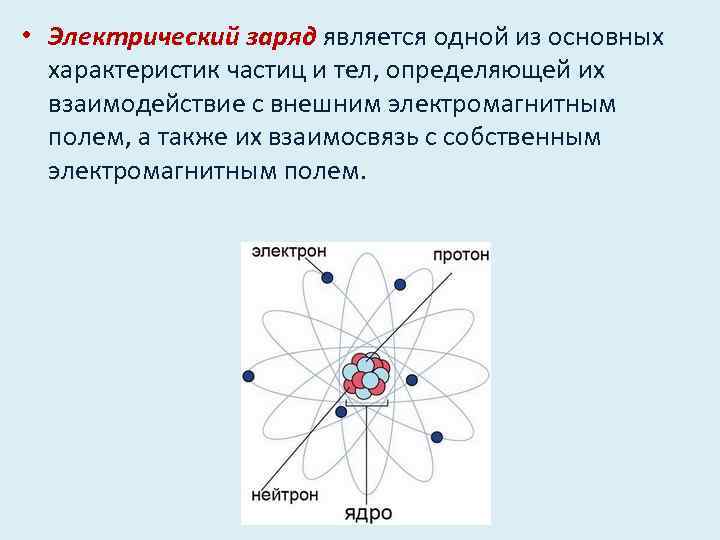 • Электрический заряд является одной из основных характеристик частиц и тел, определяющей их взаимодействие с внешним электромагнитным полем, а также их взаимосвязь с собственным электромагнитным полем.

электрон

протон

нейтрон

ядро